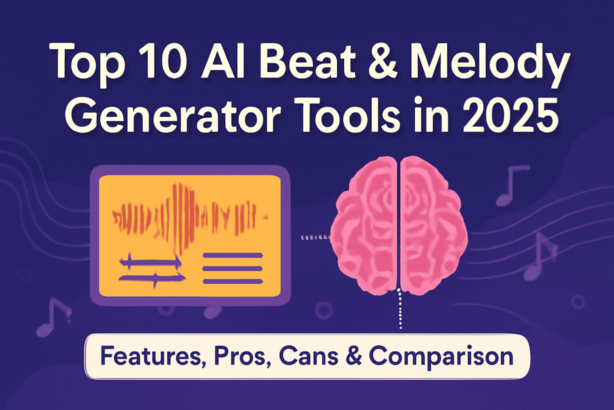 Top 10 AI Beat & Melody Generator Tools in 2025

Features, Pros, Cans & Comparison